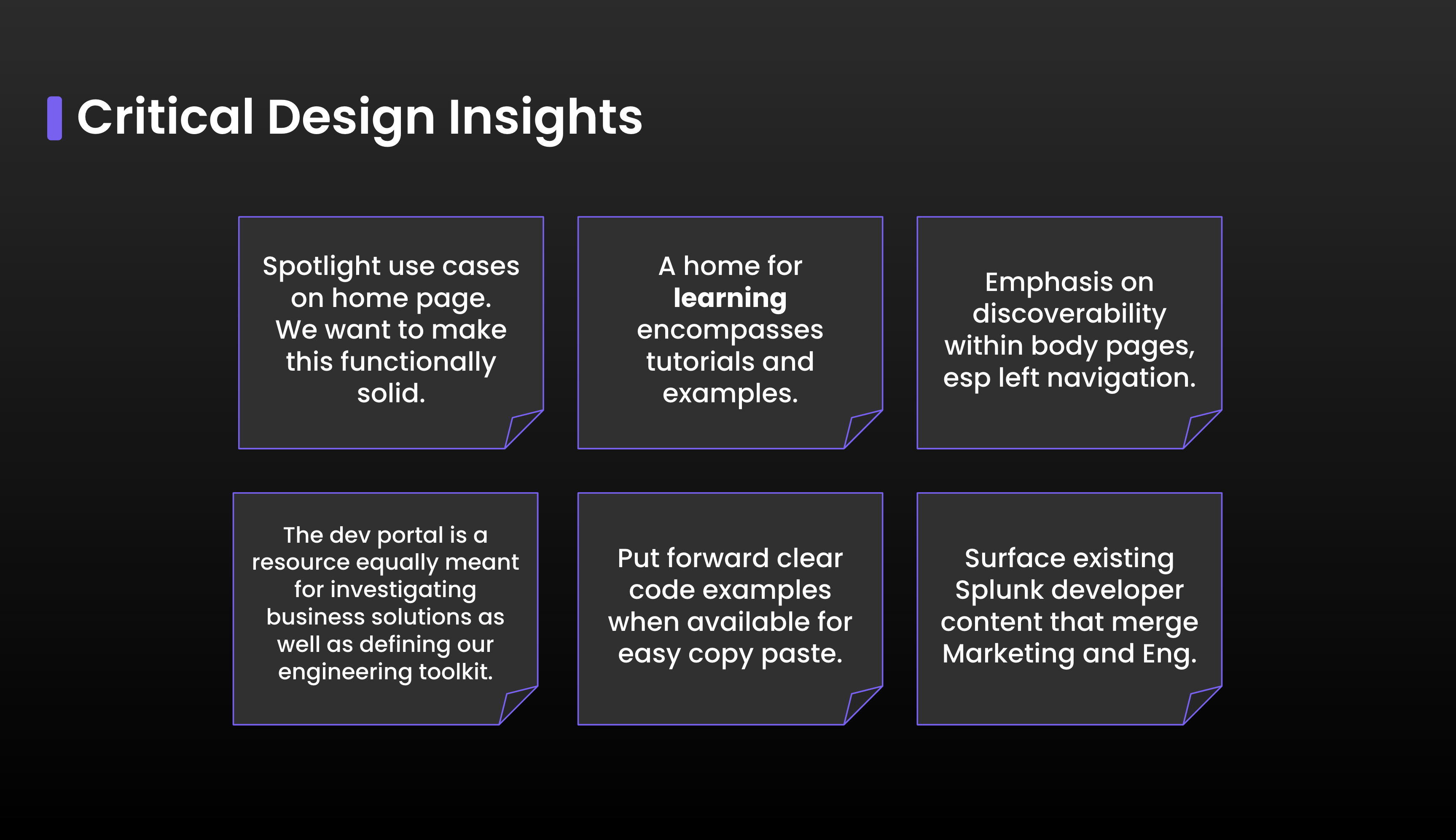 Critical Design Insights

Spotlight use cases on home page. We want to make this functionally solid.

A home for learning encompasses tutorials and examples.

Emphasis on discoverability within body pages, esp left navigation.

The dev portal is a resource equally meant for investigating business solutions as well as defining our engineering toolkit.

Put forward clear code examples when available for easy copy paste.

Surface existing Splunk developer content that merge Marketing and Eng.